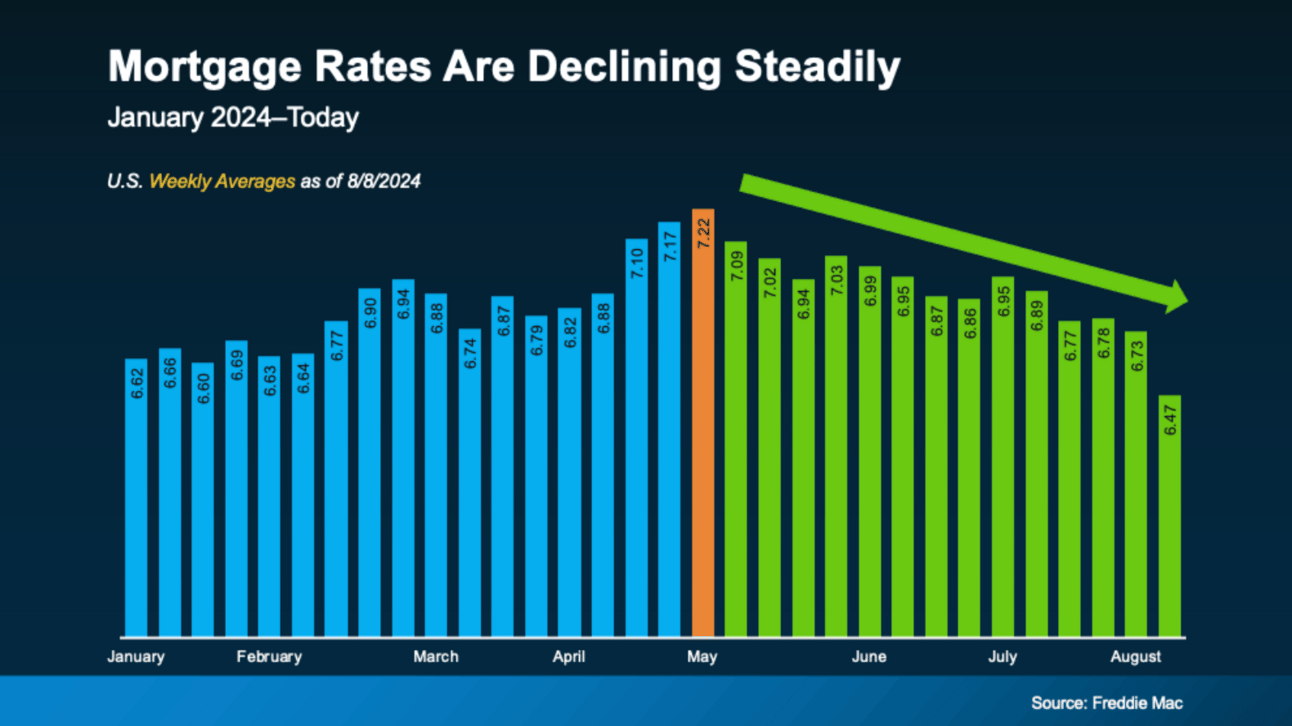 Mortgage Rates Are Declining Steadily

January 2024–Today

U.S. Weekly Averages as of 8/8/2024

6.62 6.66 6.60 6.69 6.63 6.64 6.77 6.90 6.94 6.88 6.74 6.87 6.79 6.82 6.88 7.10 7.17 7.22 7.09 7.02 6.94 7.03 6.99 6.95 6.87 6.86 6.95 6.89 6.77 6.78 6.73 6.47

January February March April May June July August

Source: Freddie Mac